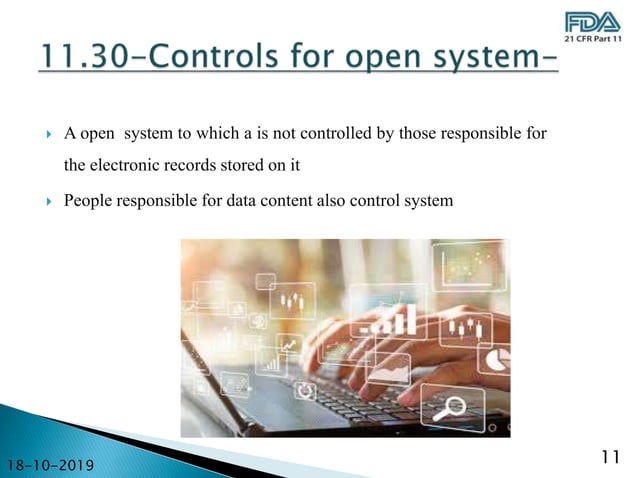 FDA
21 CFR Part 11

11.30-Controls for open system-

A open  system to which a is not controlled by those responsible for the electronic records stored on it

People responsible for data content also control system

18-10-2019

11